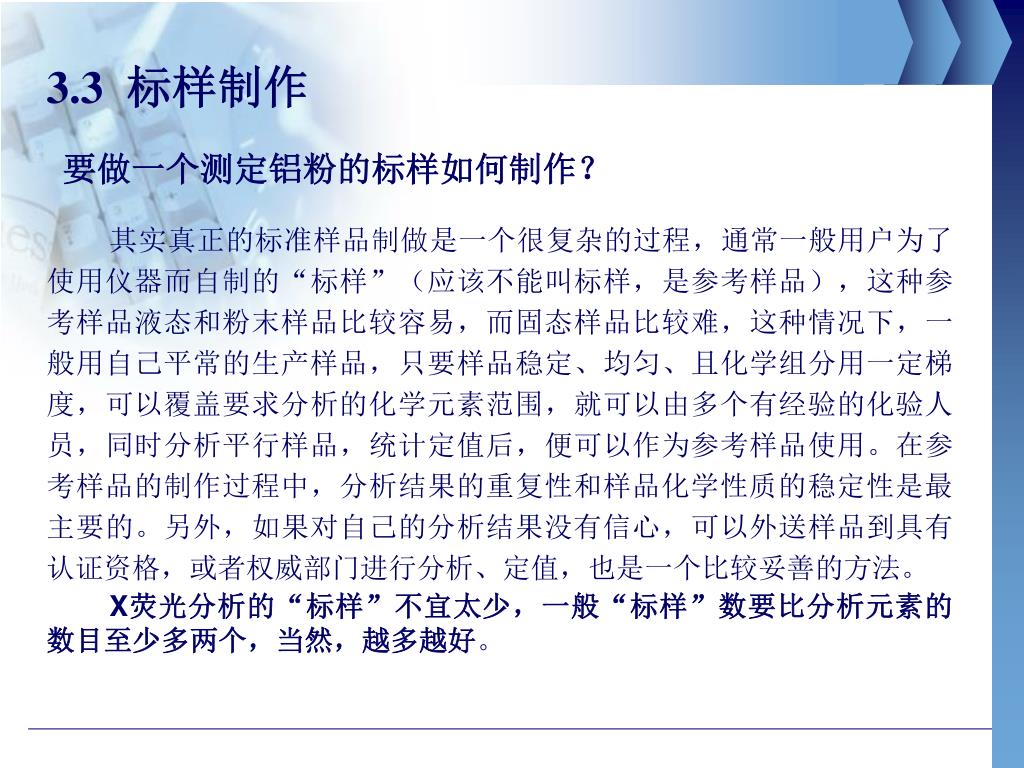 3.3 标样制作

要做一个测定铝粉的标样如何制作？

其实真正的标准样品制做是一个很复杂的过程，通常一般用户为了使用仪器而自制的“标样”（应该不能叫标样，是参考样品），这种参考样品液态和粉末样品比较容易，而固态样品比较难，这种情况下，一般用自己平常的生产样品，只要样品稳定、均匀、且化学组分用一定梯度，可以覆盖要求分析的化学元素范围，就可以由多个有经验的化验人员，同时分析平行样品，统计定值后，便可以作为参考样品使用。在参考样品的制作过程中，分析结果的重复性和样品化学性质的稳定性是最主要的。另外，如果对自己的分析结果没有信心，可以外送样品到具有认证资格，或者权威部门进行分析、定值，也是一个比较妥善的方法。

X荧光分析的“标样”不宜太少，一般“标样”数要比分析元素的数目至少多两个，当然，越多越好。